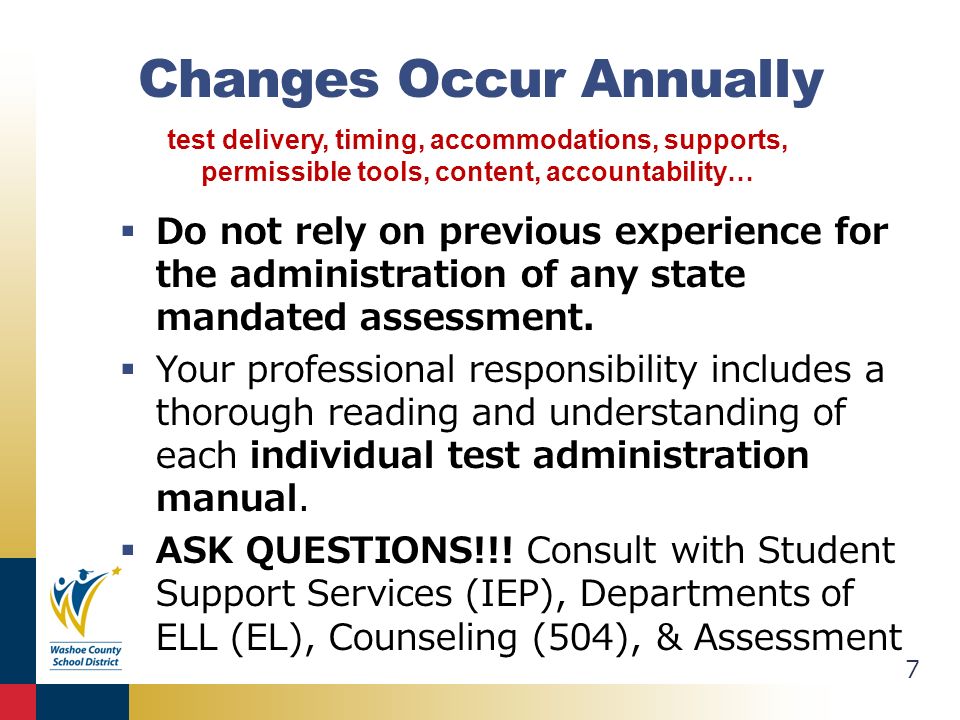 Changes Occur Annually

test delivery, timing, accommodations, supports, permissible tools, content, accountability…

▪ Do not rely on previous experience for the administration of any state mandated assessment.

▪ Your professional responsibility includes a thorough reading and understanding of each individual test administration manual.

▪ ASK QUESTIONS!!! Consult with Student Support Services (IEP), Departments of ELL (EL), Counseling (504), & Assessment

Washoe County School District

7